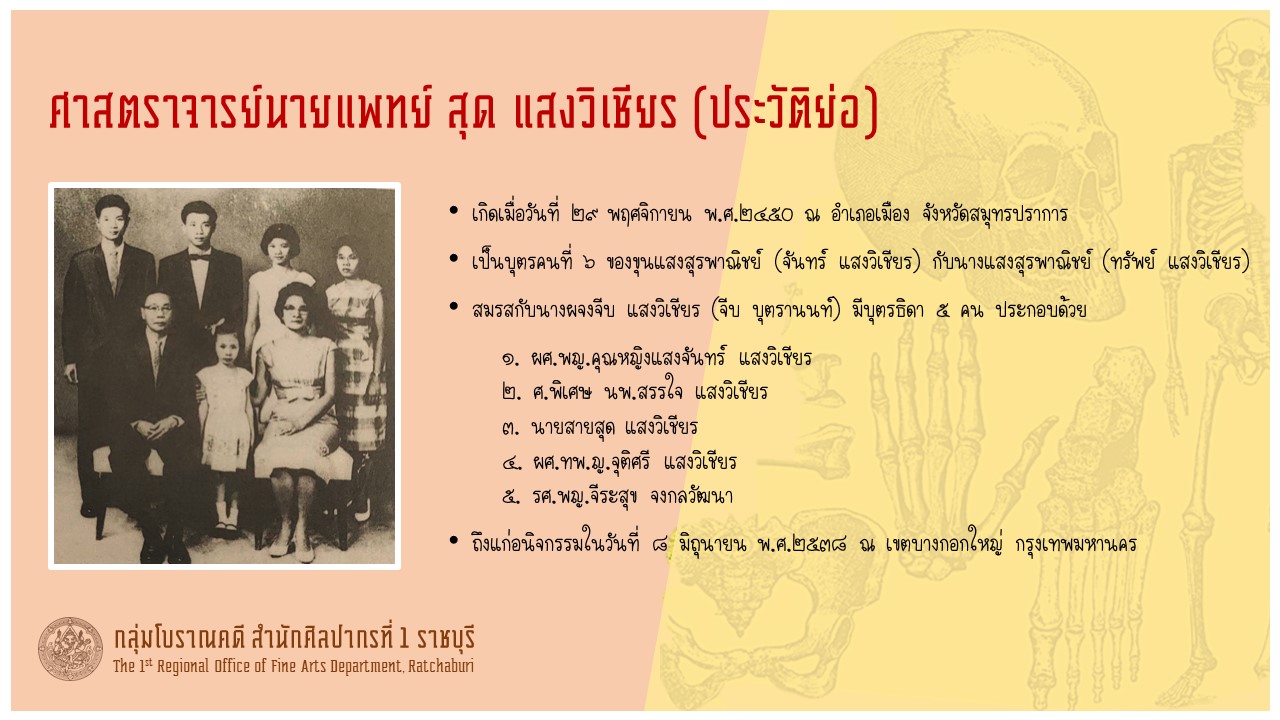 ศาสตราจารย์นายแพทย์ สุด แสงวิเชียร (ประวัติย่อ)

• เกิดเมื่อวันที่ ๒๙ พฤศจิกายน พ.ศ.๒๔๕๐ ณ อำเภอเมือง จังหวัดสมุทรปราการ

• เป็นบุตรคนที่ ๖ ของขุนแสงสุรพาณิชย์ (จันทร์ แสงวิเชียร) กับนางแสงสุรพาณิชย์ (ทรัพย์ แสงวิเชียร)

• สมรสกับนางผจงจีบ แสงวิเชียร (จีบ บุตรานนท์) มีบุตรธิดา ๕ คน ประกอบด้วย

๑. ผศ.พญ.คุณหญิงแสงจันทร์ แสงวิเชียร
๒. ศ.พิเศษ นพ.สรรใจ แสงวิเชียร
๓. นายสายสุด แสงวิเชียร
๔. ผศ.ทพ.ญ.จุติศรี แสงวิเชียร
๕. รศ.พญ.จีระสุข จงกลวัฒนา

• ถึงแก่อนิจกรรมในวันที่ ๘ มิถุนายน พ.ศ.๒๕๓๘ ณ เขตบางกอกใหญ่ กรุงเทพมหานคร

กลุ่มโบราณคดี สำนักศิลปากรที่ 1 ราชบุรี
The 1st Regional Office of Fine Arts Department, Ratchaburi